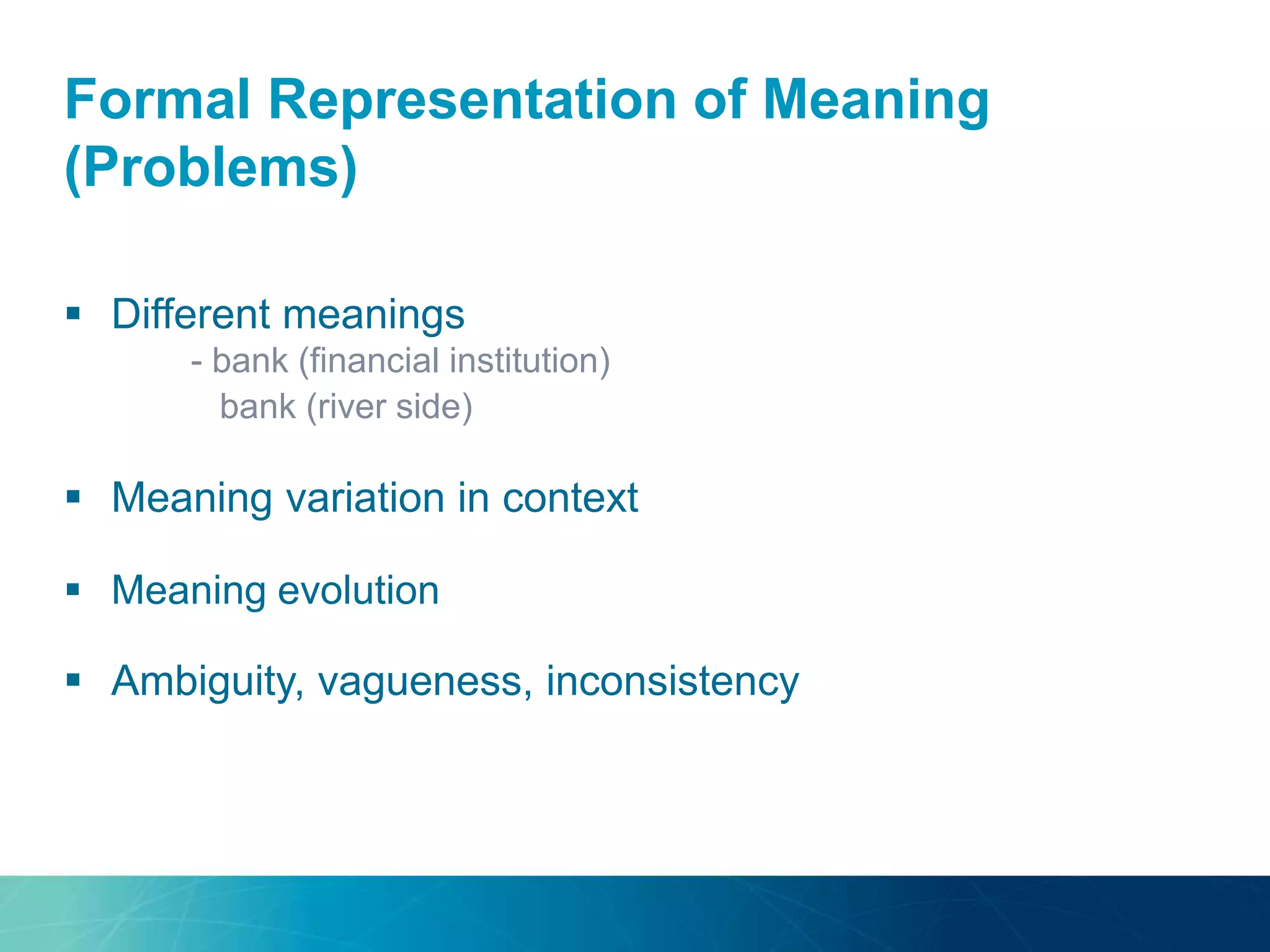 Formal Representation of Meaning (Problems)

▪ Different meanings
- bank (financial institution)
bank (river side)

▪ Meaning variation in context

▪ Meaning evolution

▪ Ambiguity, vagueness, inconsistency